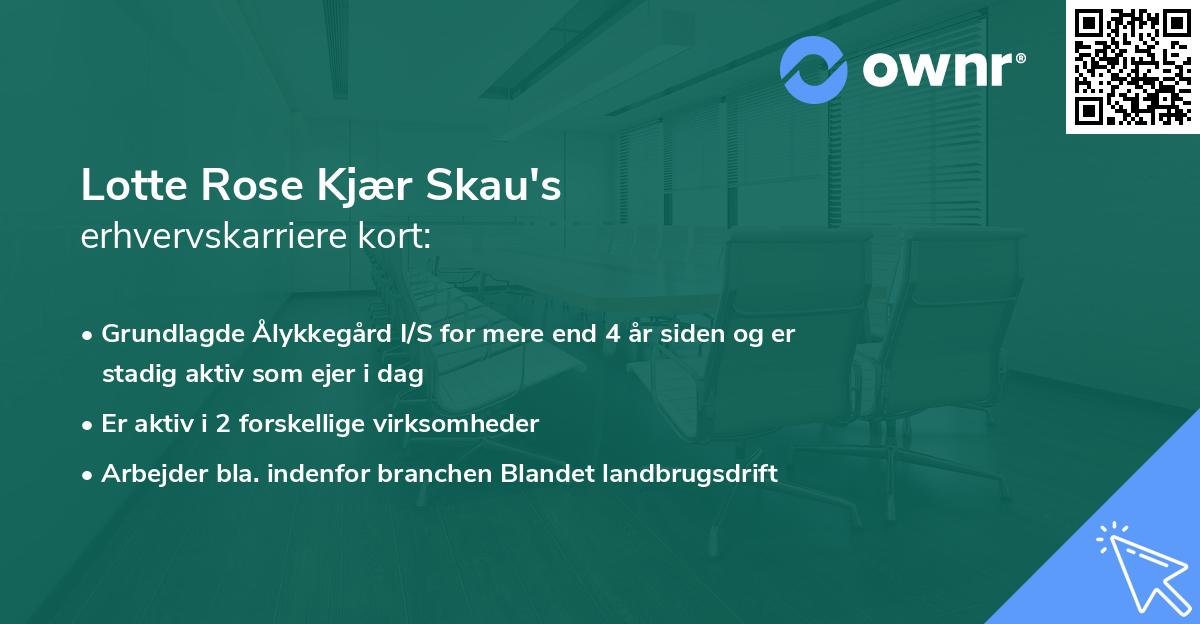 ownr®

Lotte Rose Kjær Skau's
erhvervskarriere kort:

• Grundlagde Ålykkegård I/S for mere end 4 år siden og er stadig aktiv som ejer i dag

• Er aktiv i 2 forskellige virksomheder

• Arbejder bla. indenfor branchen Blandet landbrugsdrift